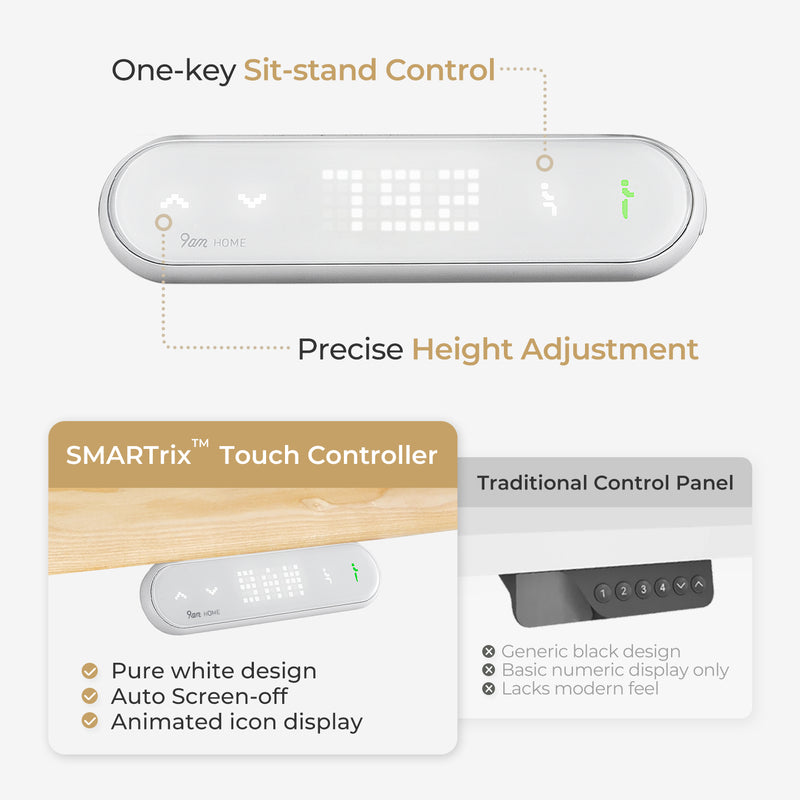 One-key Sit-stand Control

9am HOME

Precise Height Adjustment

SMARTrix™ Touch Controller

9am HOME

Pure white design
Auto Screen-off
Animated icon display

Traditional Control Panel

1 2 3 4

Generic black design
Basic numeric display only
Lacks modern feel